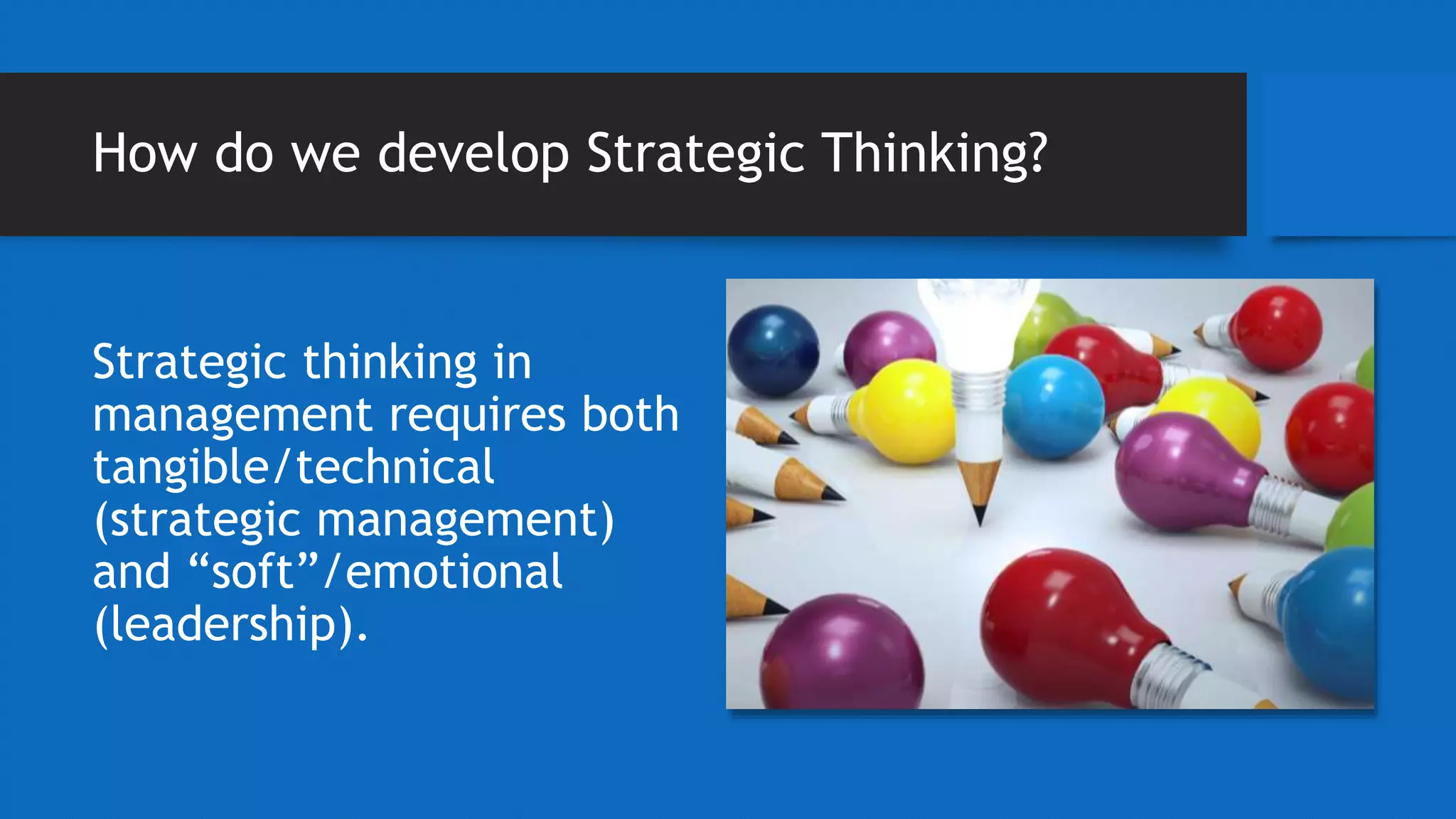 How do we develop Strategic Thinking?

Strategic thinking in management requires both tangible/technical (strategic management) and “soft”/emotional (leadership).